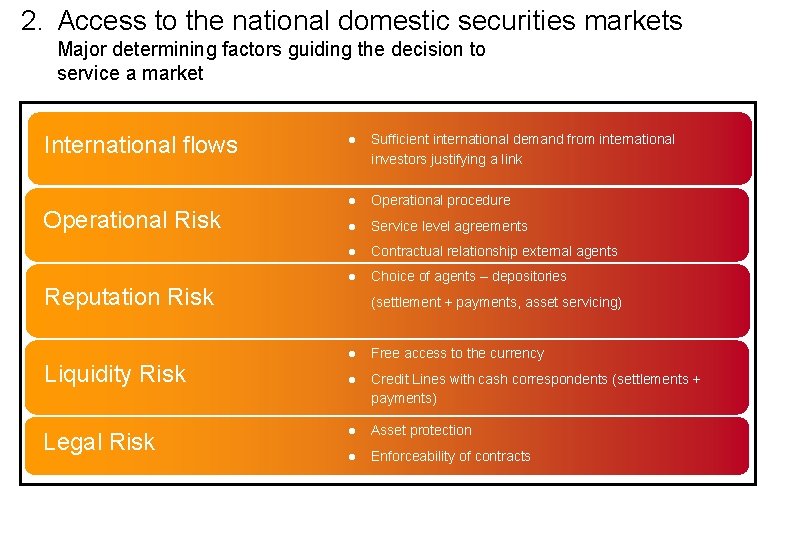 2. Access to the national domestic securities markets
Major determining factors guiding the decision to service a market

International flows

- Sufficient international demand from international investors justifying a link

Operational Risk

- Operational procedure
- Service level agreements
- Contractual relationship external agents

Reputation Risk

- Choice of agents – depositories (settlement + payments, asset servicing)

Liquidity Risk

- Free access to the currency
- Credit Lines with cash correspondents (settlements + payments)

Legal Risk

- Asset protection
- Enforceability of contracts